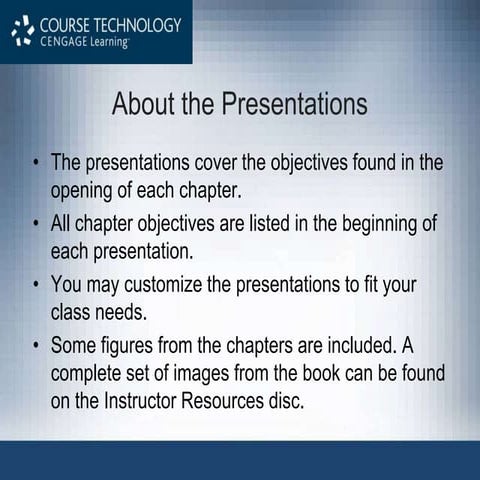 COURSE TECHNOLOGY
CENGAGE Learning

About the Presentations

• The presentations cover the objectives found in the opening of each chapter.
• All chapter objectives are listed in the beginning of each presentation.
• You may customize the presentations to fit your class needs.
• Some figures from the chapters are included. A complete set of images from the book can be found on the Instructor Resources disc.